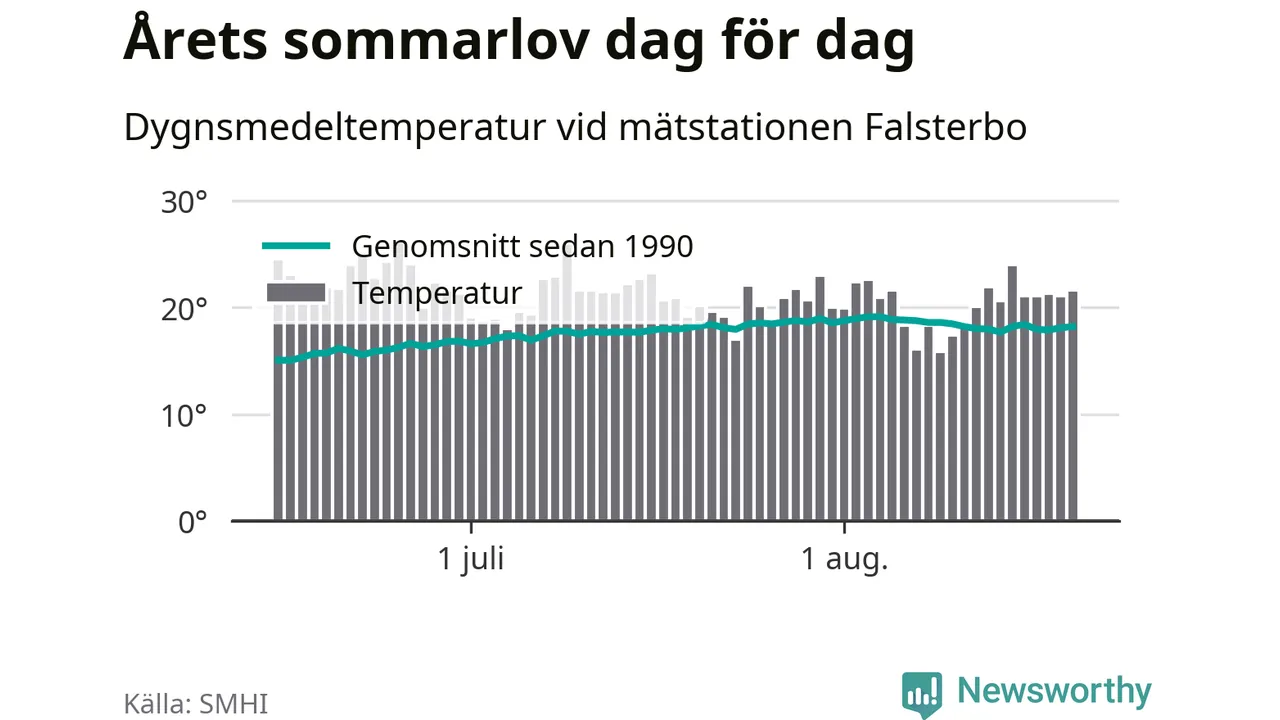 Årets sommarlov dag för dag

Dygnsmedeltemperatur vid mätstationen Falsterbo

30°
20°
10°
0°

Genomsnitt sedan 1990
Temperatur

1 juli
1 aug.

Källa: SMHI

Newsworthy